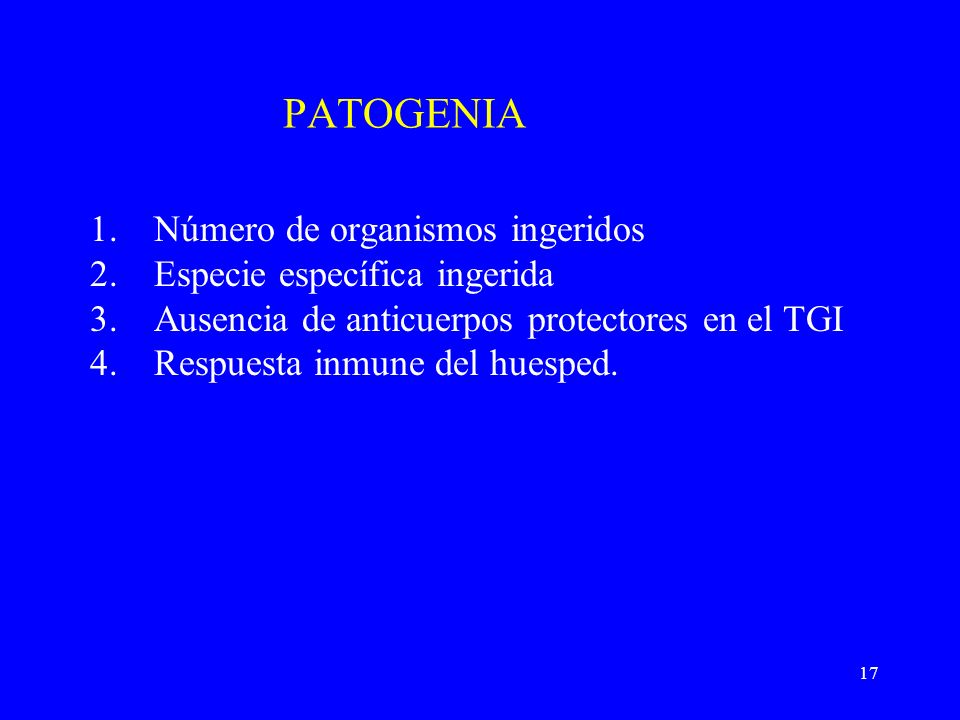 PATOGENIA

1. Número de organismos ingeridos
2. Especie específica ingerida
3. Ausencia de anticuerpos protectores en el TGI
4. Respuesta inmune del huesped.

17